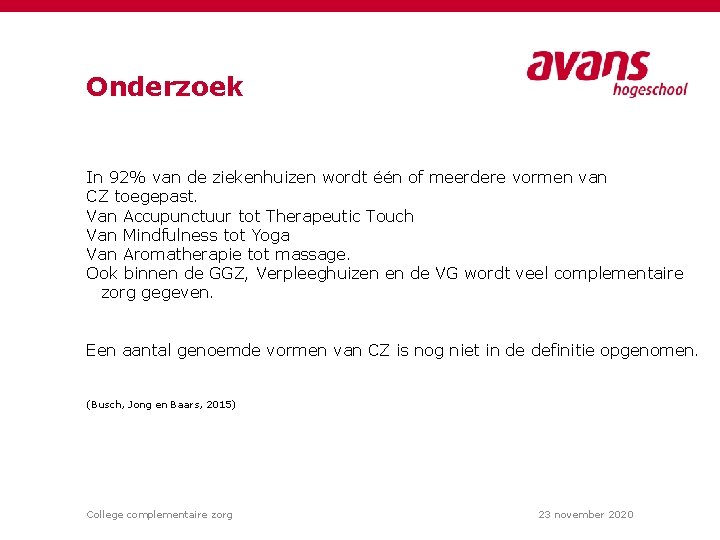 Onderzoek

avans
hogeschool

In 92% van de ziekenhuizen wordt één of meerdere vormen van CZ toegepast.
Van Accupunctuur tot Therapeutic Touch
Van Mindfulness tot Yoga
Van Aromatherapie tot massage.
Ook binnen de GGZ, Verpleeghuizen en de VG wordt veel complementaire zorg gegeven.

Een aantal genoemde vormen van CZ is nog niet in de definitie opgenomen.

(Busch, Jong en Baars, 2015)

College complementaire zorg

23 november 2020